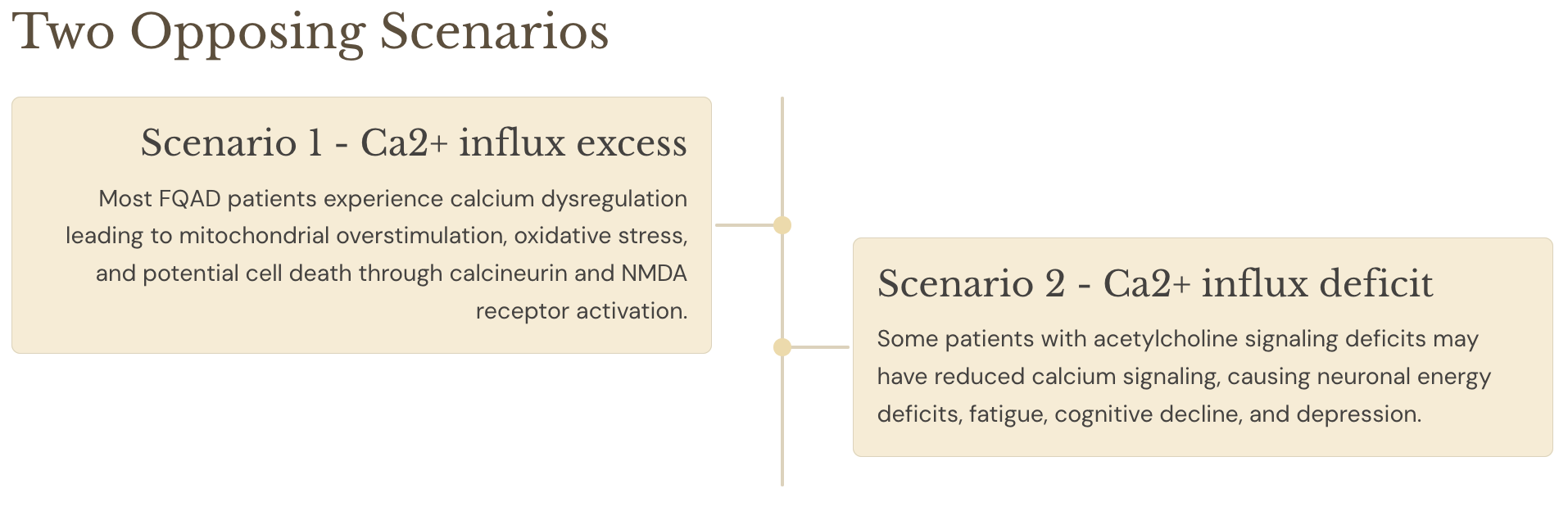 Two Opposing Scenarios

Scenario 1 - Ca2+ influx excess

Most FQAD patients experience calcium dysregulation leading to mitochondrial overstimulation, oxidative stress, and potential cell death through calcineurin and NMDA receptor activation.

Scenario 2 - Ca2+ influx deficit

Some patients with acetylcholine signaling deficits may have reduced calcium signaling, causing neuronal energy deficits, fatigue, cognitive decline, and depression.